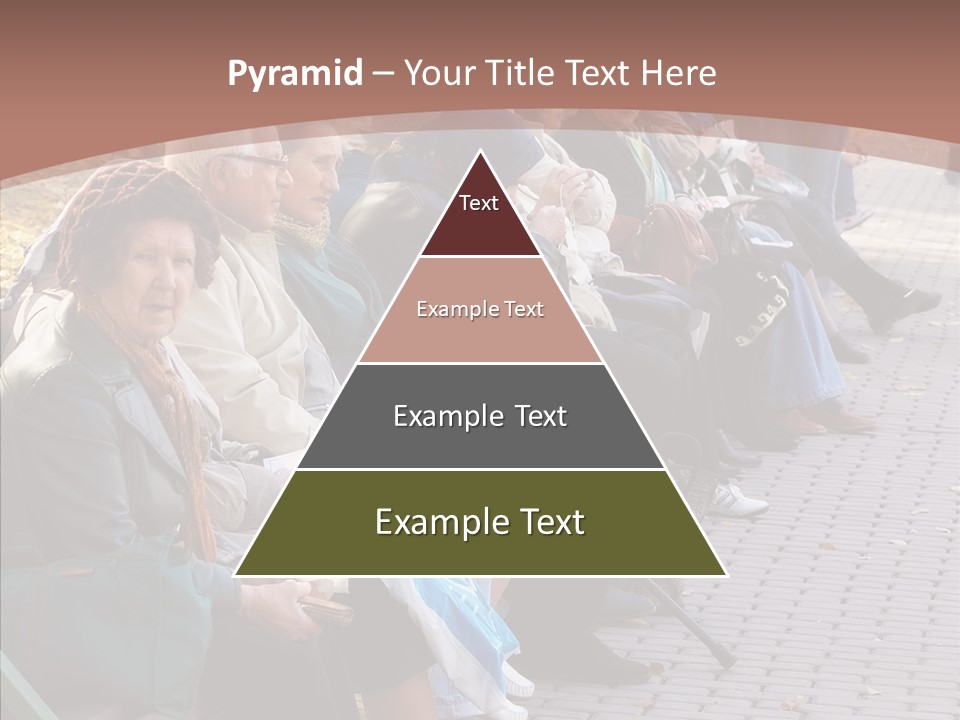 Pyramid – Your Title Text Here

Text

Example Text

Example Text

Example Text